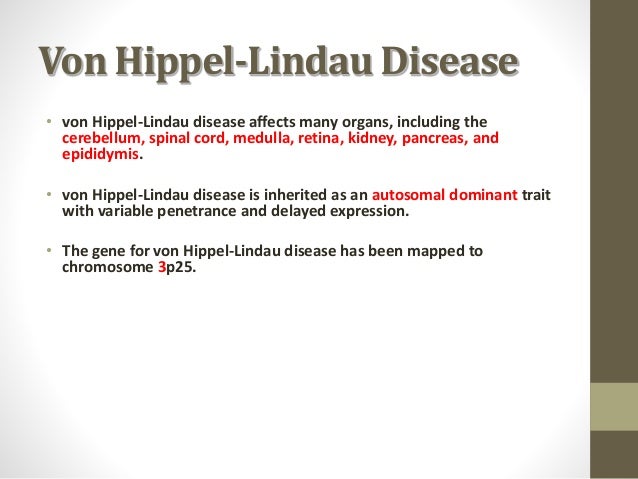 Von Hippel-Lindau Disease

• von Hippel-Lindau disease affects many organs, including the cerebellum, spinal cord, medulla, retina, kidney, pancreas, and epididymis.

• von Hippel-Lindau disease is inherited as an autosomal dominant trait with variable penetrance and delayed expression.

• The gene for von Hippel-Lindau disease has been mapped to chromosome 3p25.